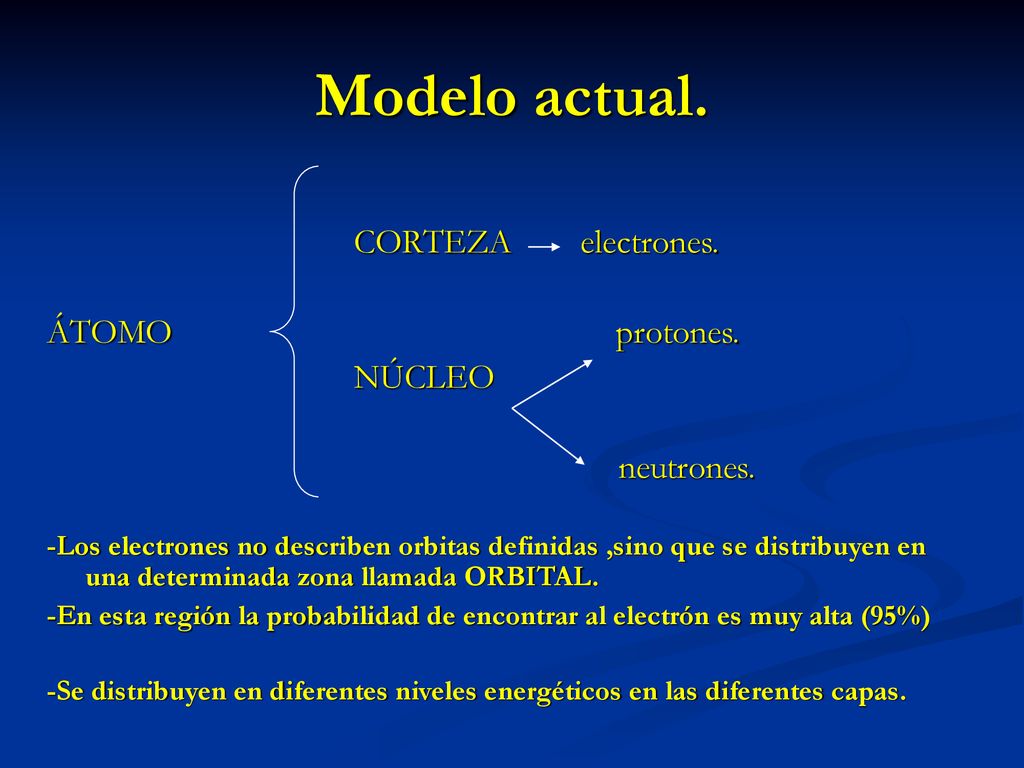 Modelo actual.

CORTEZA electrones.

ÁTOMO protones.

NÚCLEO

neutrones.

-Los electrones no describen orbitas definidas ,sino que se distribuyen en una determinada zona llamada ORBITAL.

-En esta región la probabilidad de encontrar al electrón es muy alta (95%)

-Se distribuyen en diferentes niveles energéticos en las diferentes capas.